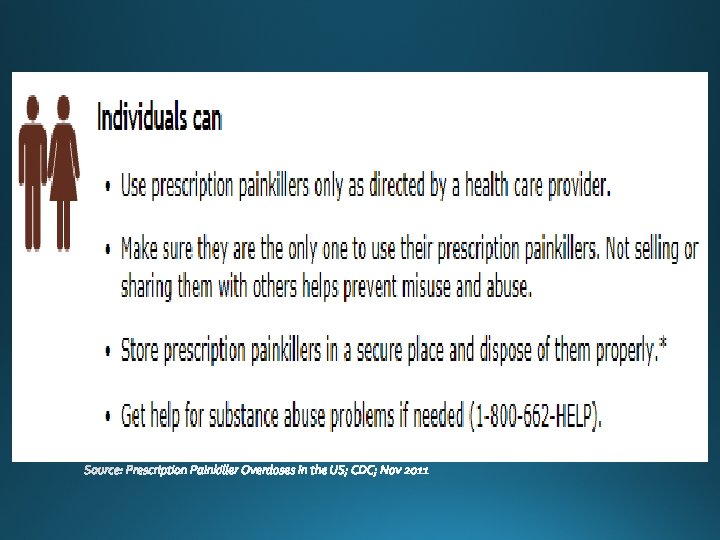 Individuals can

• Use prescription painkillers only as directed by a health care provider.

• Make sure they are the only one to use their prescription painkillers. Not selling or sharing them with others helps prevent misuse and abuse.

• Store prescription painkillers in a secure place and dispose of them properly.*

• Get help for substance abuse problems if needed (1-800-662-HELP).

Source: Prescription Painkiller Overdoses in the US; CDC; Nov 2011